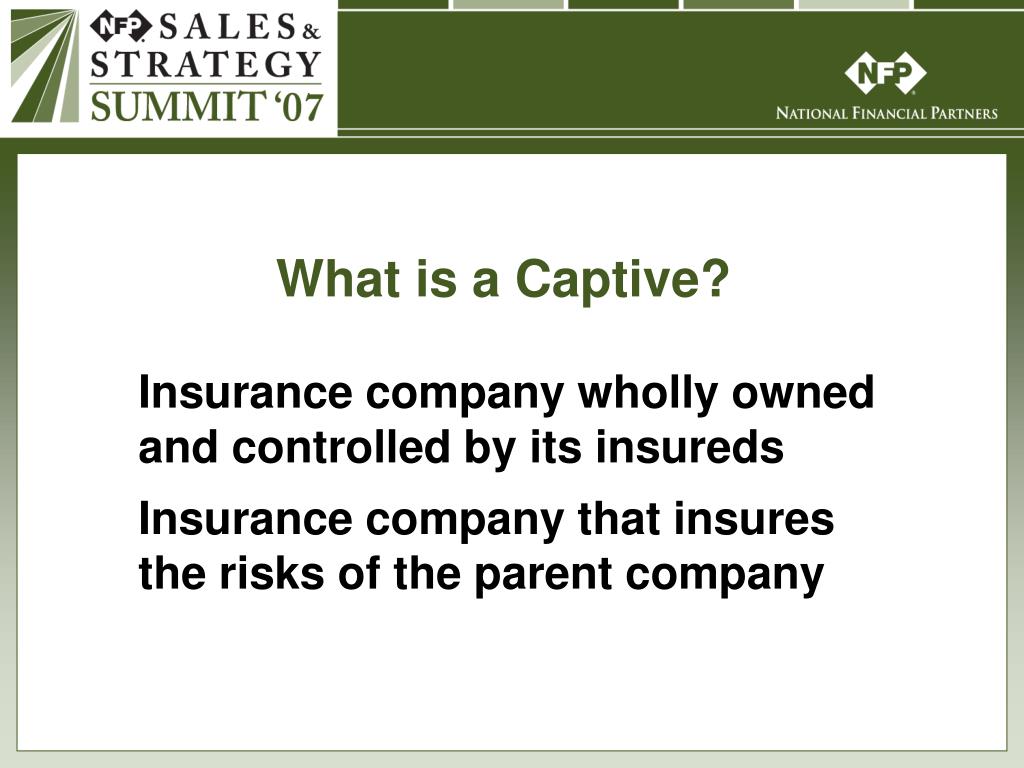 NFP SALES & STRATEGY SUMMIT '07

NFP
NATIONAL FINANCIAL PARTNERS

What is a Captive?

Insurance company wholly owned and controlled by its insureds

Insurance company that insures the risks of the parent company